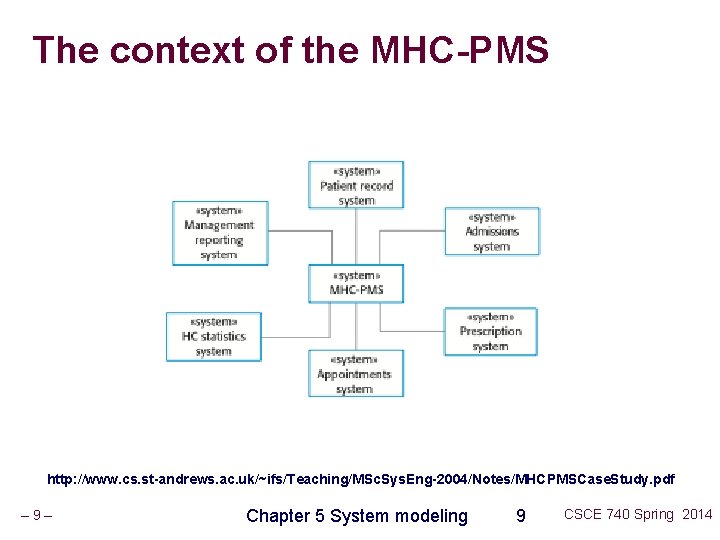 The context of the MHC-PMS

«system»
Patient record system

«system»
Management reporting system

«system»
Admissions system

«system»
MHC-PMS

«system»
HC statistics system

«system»
Prescription system

«system»
Appointments system

http://www.cs.st-andrews.ac.uk/~ifs/Teaching/MScSysEng-2004/Notes/MHCPMSCaseStudy.pdf

– 9 –

Chapter 5 System modeling

9

CSCE 740 Spring 2014